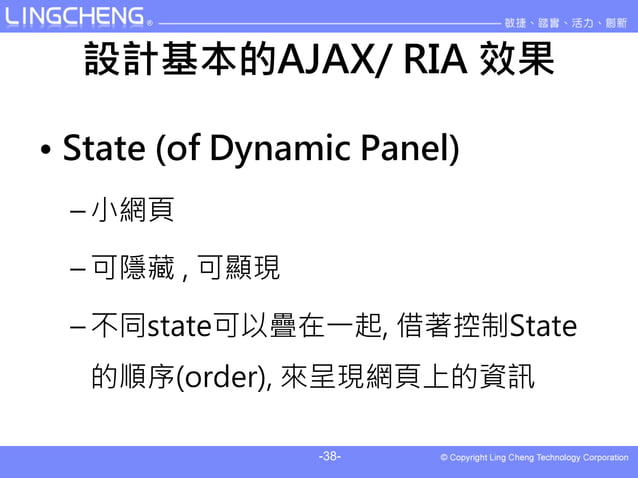 LINGCHENG®

敏捷、踏實、活力、創新

設計基本的AJAX/ RIA 效果

• State (of Dynamic Panel)

– 小網頁

– 可隱藏 , 可顯現

– 不同state可以疊在一起, 借著控制State的順序(order), 來呈現網頁上的資訊

-38-

© Copyright Ling Cheng Technology Corporation